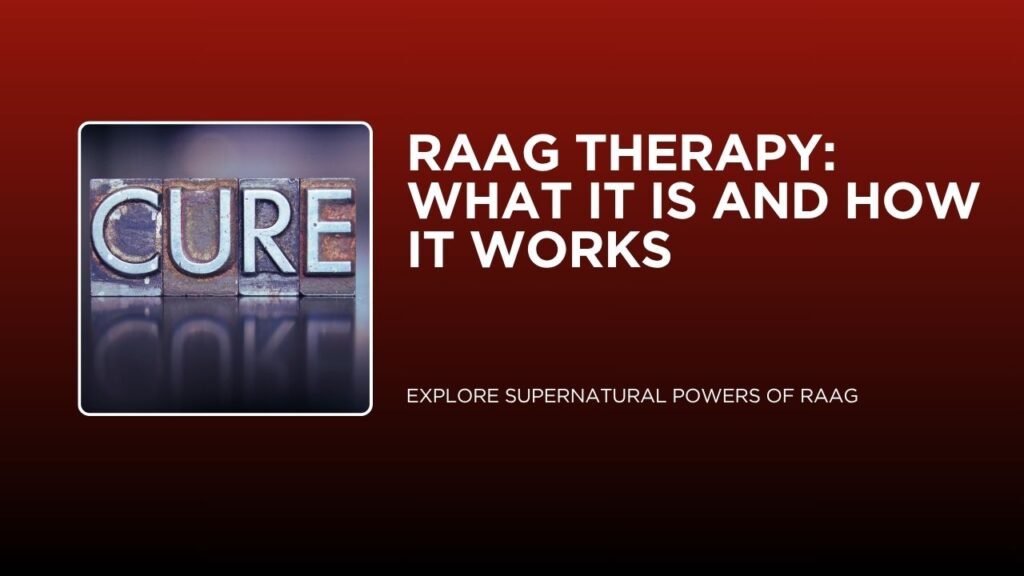 CURE

RAAG THERAPY: WHAT IT IS AND HOW IT WORKS

EXPLORE SUPERNATURAL POWERS OF RAAG